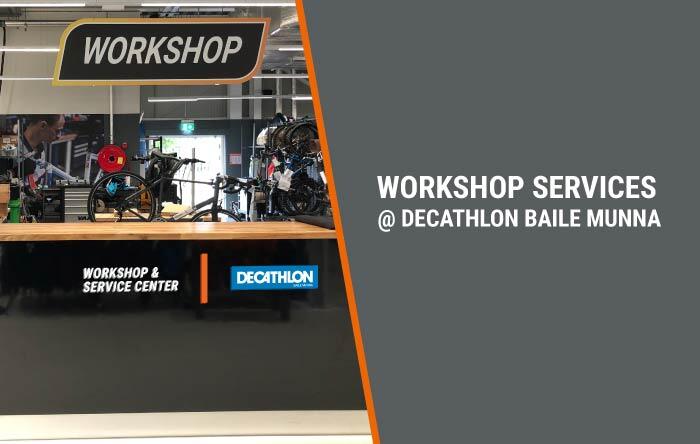 WORKSHOP

WORKSHOP & SERVICE CENTER

DECATHLON

WORKSHOP SERVICES
@ DECATHLON BAILE MUNNA